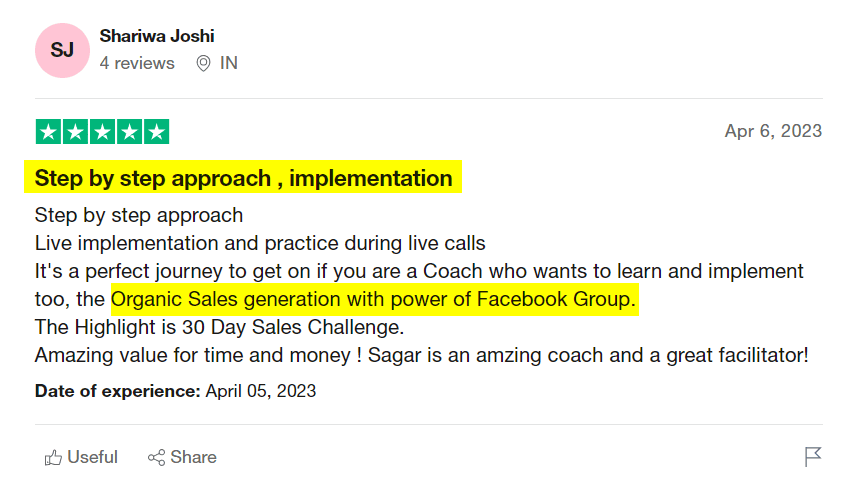 SJ
Shariwa Joshi
4 reviews IN

Apr 6, 2023

Step by step approach , implementation

Step by step approach
Live implementation and practice during live calls
It's a perfect journey to get on if you are a Coach who wants to learn and implement too, the Organic Sales generation with power of Facebook Group.
The Highlight is 30 Day Sales Challenge.
Amazing value for time and money ! Sagar is an amzing coach and a great facilitator!

Date of experience: April 05, 2023

Useful Share